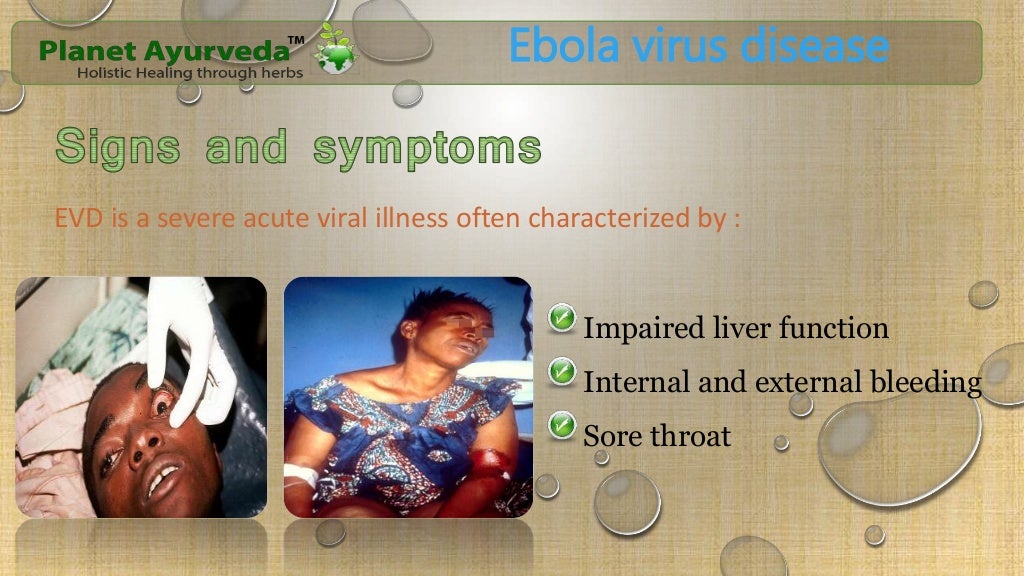 Planet Ayurveda™
Holistic Healing through herbs

Ebola virus disease

Signs and symptoms

EVD is a severe acute viral illness often characterized by :

Impaired liver function
Internal and external bleeding
Sore throat